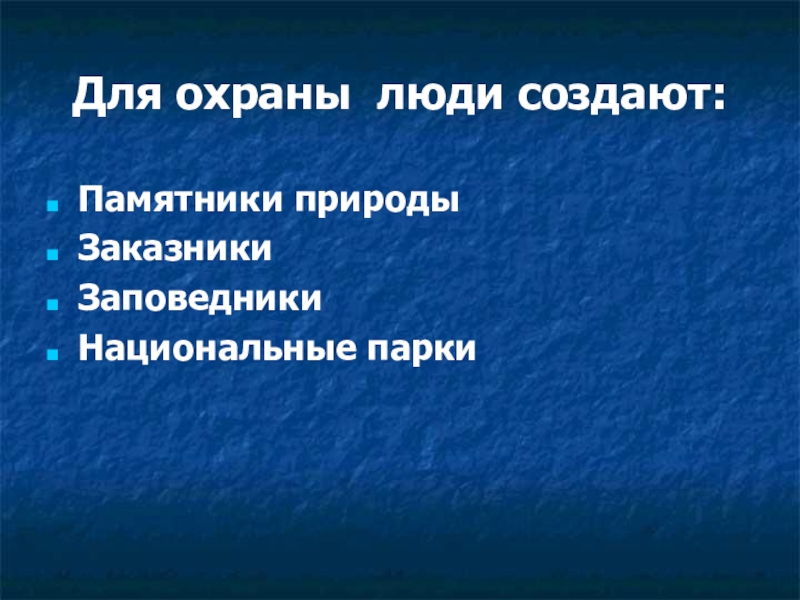 Для охраны люди создают:

- Памятники природы
- Заказники
- Заповедники
- Национальные парки